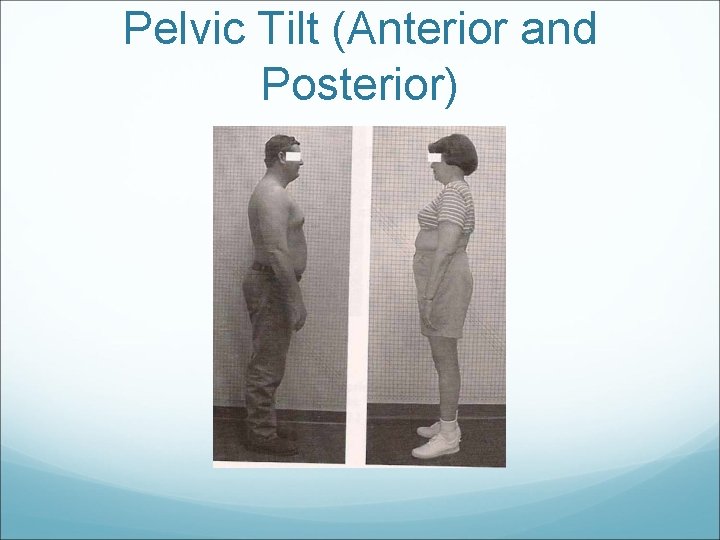 Pelvic Tilt (Anterior and Posterior)